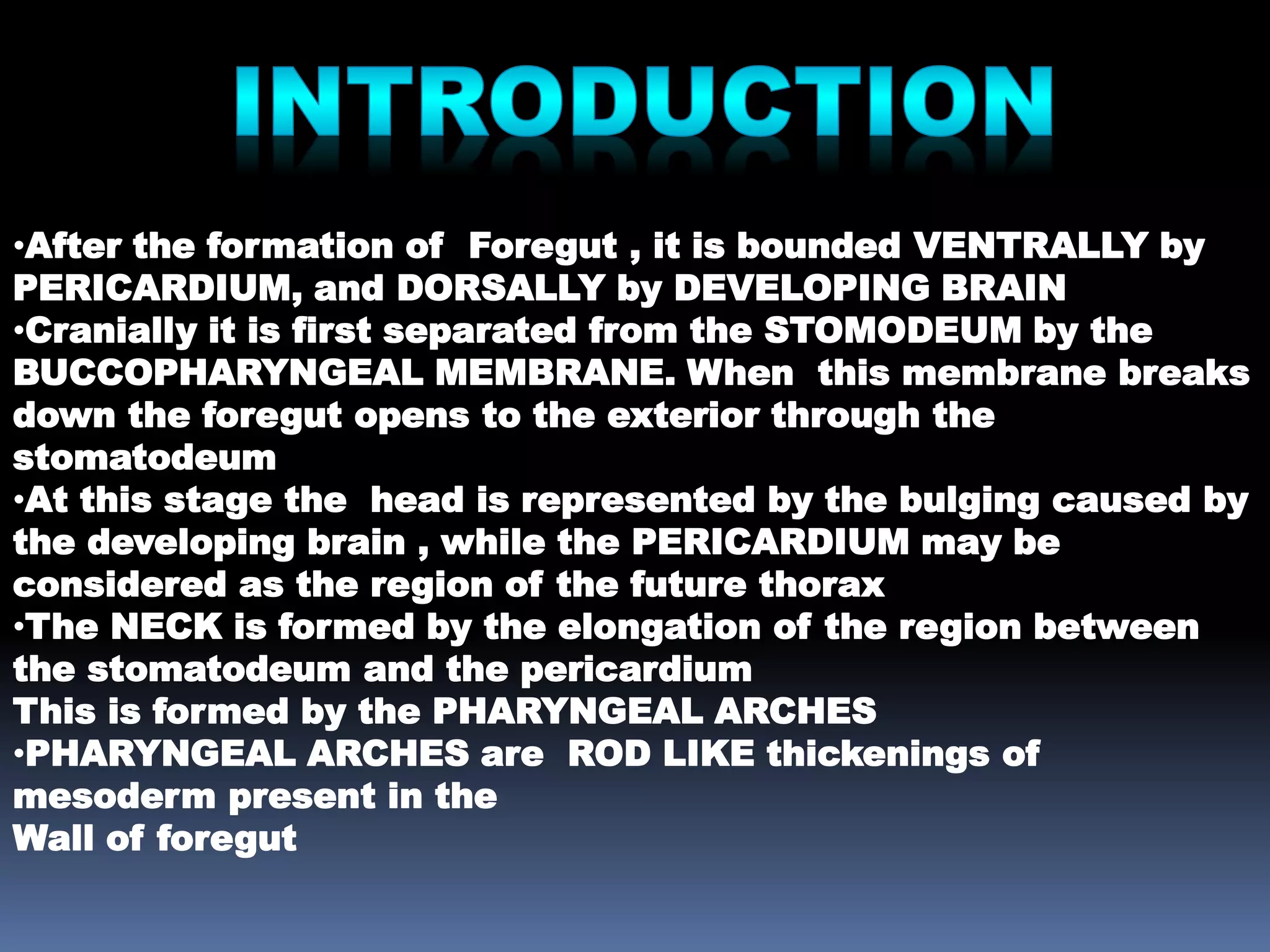 INTRODUCTION

•After the formation of Foregut , it is bounded VENTRALLY by PERICARDIUM, and DORSALLY by DEVELOPING BRAIN
•Cranially it is first separated from the STOMODEUM by the BUCCOPHARYNGEAL MEMBRANE. When this membrane breaks down the foregut opens to the exterior through the stomatodeum
•At this stage the head is represented by the bulging caused by the developing brain , while the PERICARDIUM may be considered as the region of the future thorax
•The NECK is formed by the elongation of the region between the stomatodeum and the pericardium
This is formed by the PHARYNGEAL ARCHES
•PHARYNGEAL ARCHES are ROD LIKE thickenings of mesoderm present in the
Wall of foregut